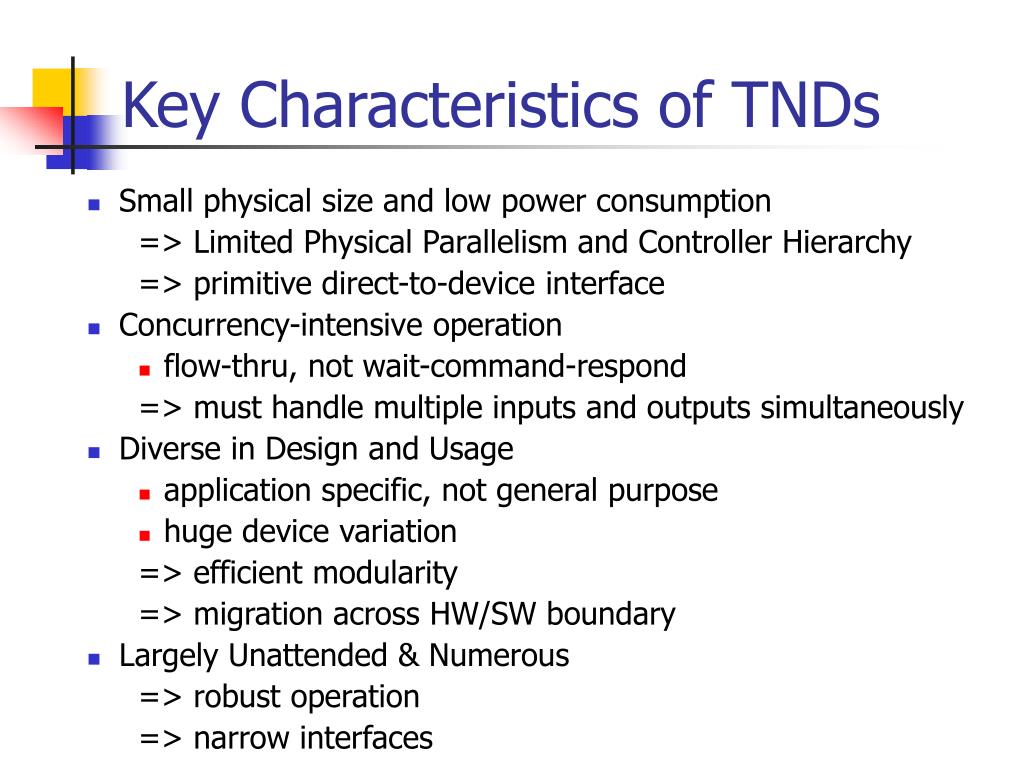 Key Characteristics of TNDs

- Small physical size and low power consumption
  => Limited Physical Parallelism and Controller Hierarchy
  => primitive direct-to-device interface
- Concurrency-intensive operation
  - flow-thru, not wait-command-respond
  => must handle multiple inputs and outputs simultaneously
- Diverse in Design and Usage
  - application specific, not general purpose
  - huge device variation
  => efficient modularity
  => migration across HW/SW boundary
- Largely Unattended & Numerous
  => robust operation
  => narrow interfaces